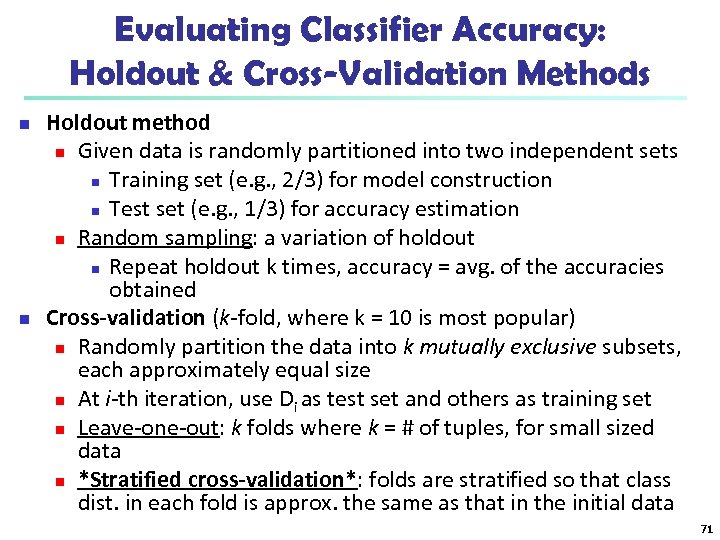 Evaluating Classifier Accuracy: Holdout & Cross-Validation Methods

Holdout method

Given data is randomly partitioned into two independent sets

Training set (e.g., 2/3) for model construction

Test set (e.g., 1/3) for accuracy estimation

Random sampling: a variation of holdout

Repeat holdout k times, accuracy = avg. of the accuracies obtained

Cross-validation (k-fold, where k = 10 is most popular)

Randomly partition the data into k mutually exclusive subsets, each approximately equal size

At i-th iteration, use $D_i$ as test set and others as training set

Leave-one-out: k folds where k = # of tuples, for small sized data

*Stratified cross-validation*: folds are stratified so that class dist. in each fold is approx. the same as that in the initial data

71